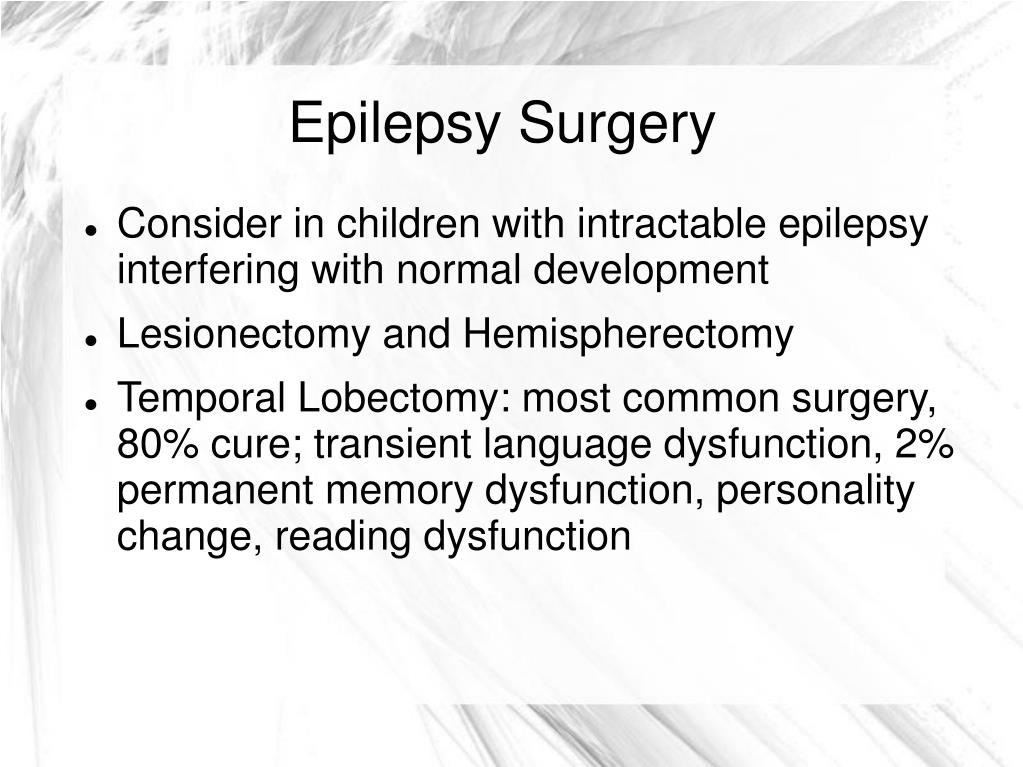 Epilepsy Surgery

- Consider in children with intractable epilepsy interfering with normal development
- Lesionectomy and Hemispherectomy
- Temporal Lobectomy: most common surgery, 80% cure; transient language dysfunction, 2% permanent memory dysfunction, personality change, reading dysfunction